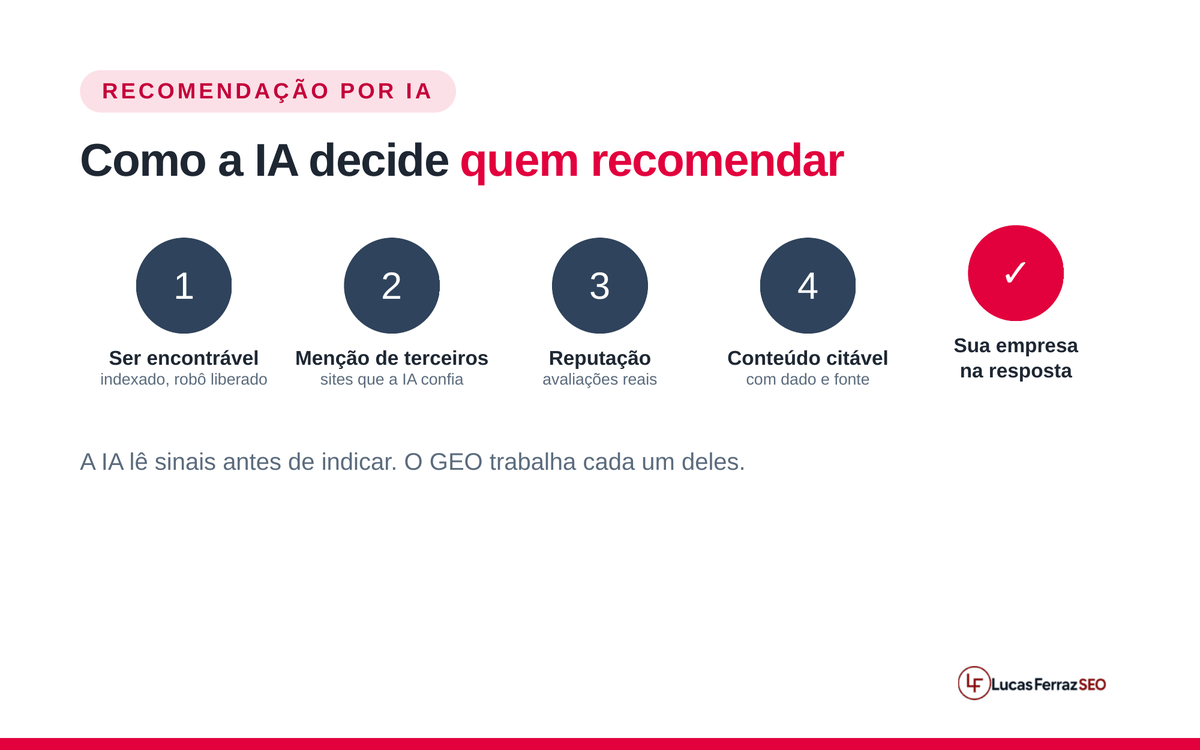 RECOMENDAÇÃO POR IA

Como a IA decide quem recomendar

1
Ser encontrável
indexado, robô liberado

2
Menção de terceiros
sites que a IA confia

3
Reputação
avaliações reais

4
Conteúdo citável
com dado e fonte

✓
Sua empresa na resposta

A IA lê sinais antes de indicar. O GEO trabalha cada um deles.

LF LucasFerrazSEO